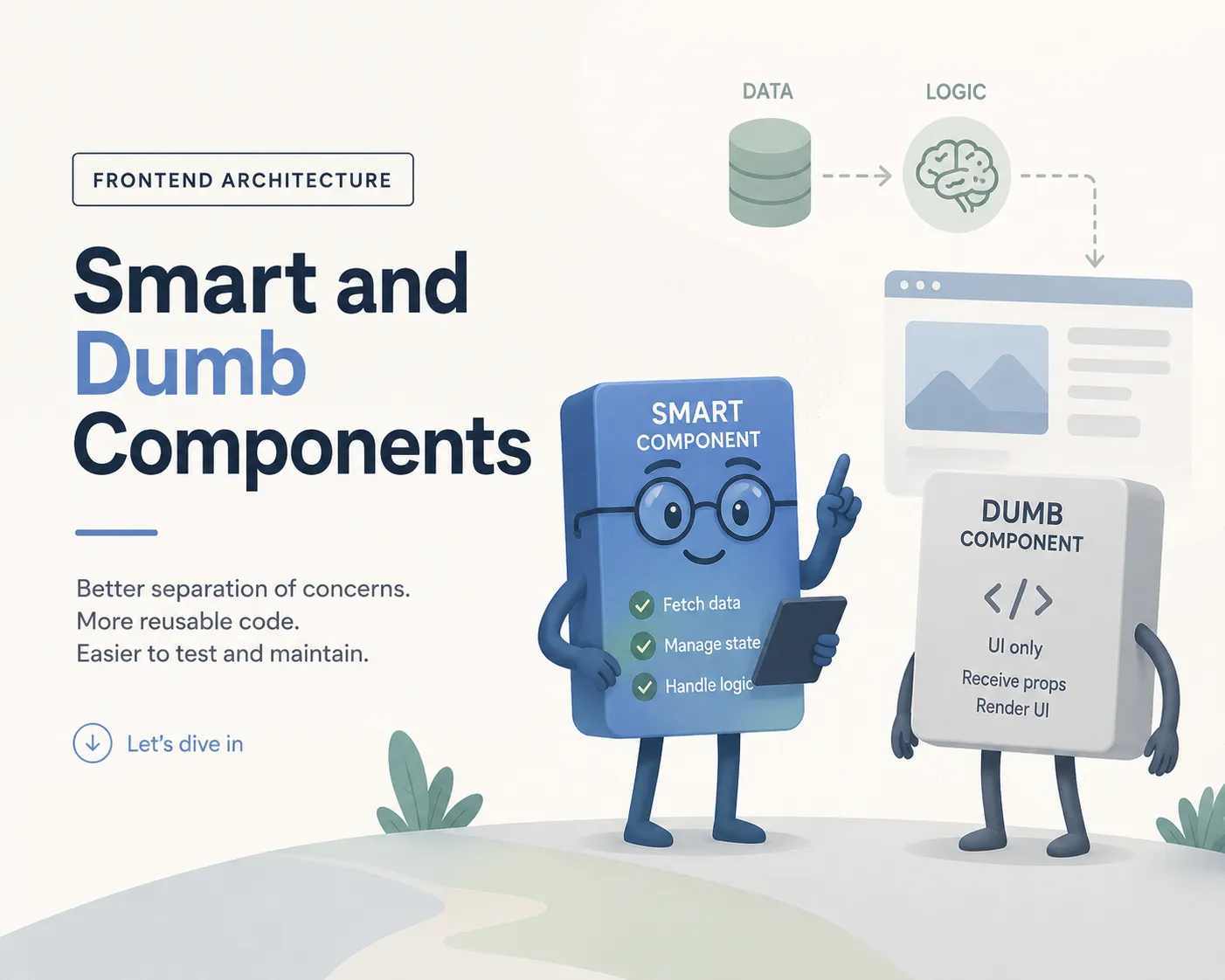 FRONTEND ARCHITECTURE

Smart and Dumb Components

Better separation of concerns.
More reusable code.
Easier to test and maintain.

Let's dive in

DATA

LOGIC

SMART COMPONENT

Fetch data
Manage state
Handle logic

DUMB COMPONENT

</>

UI only
Receive props
Render UI